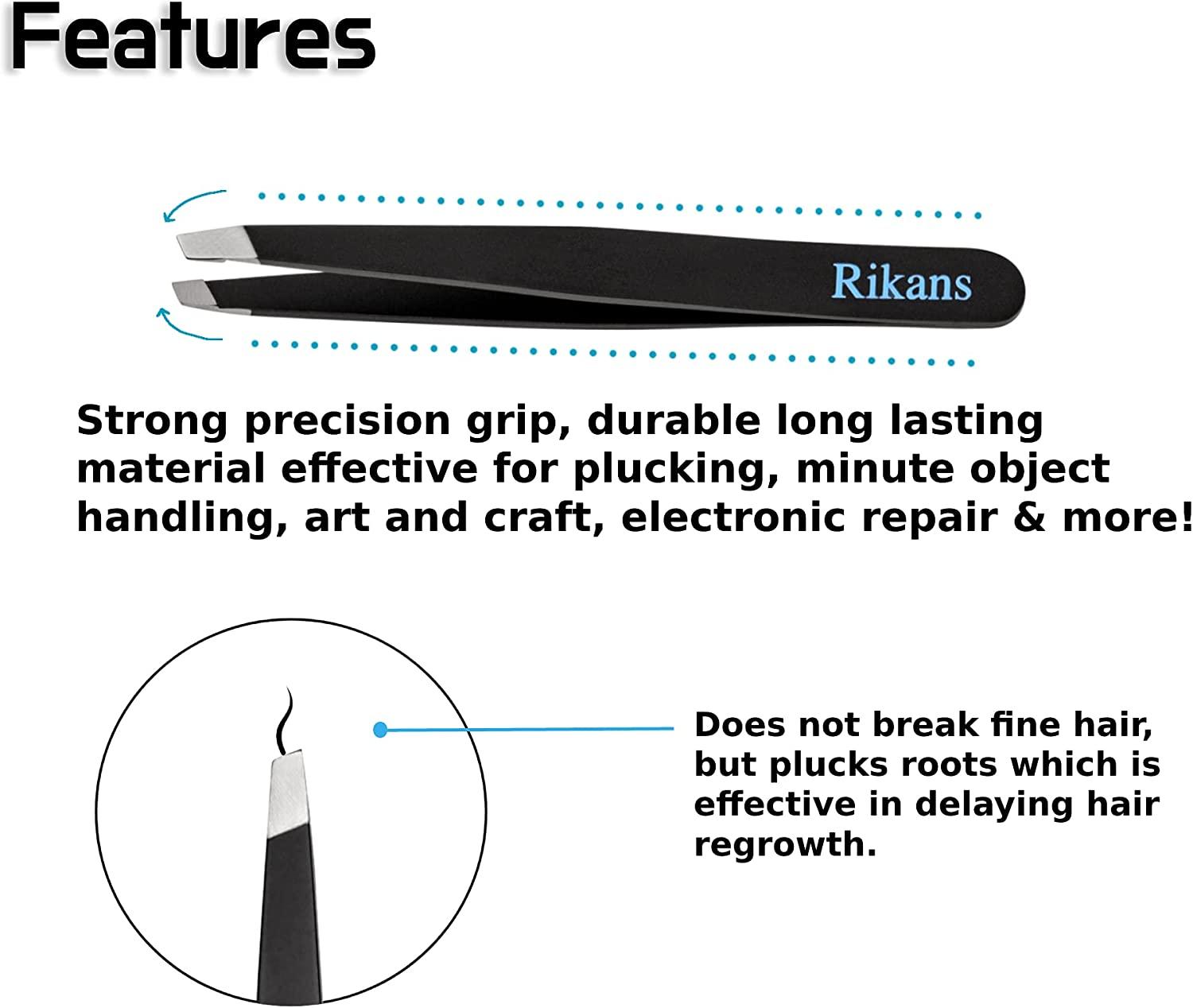 Features

Rikans

Strong precision grip, durable long lasting material effective for plucking, minute object handling, art and craft, electronic repair & more!

Does not break fine hair, but plucks roots which is effective in delaying hair regrowth.